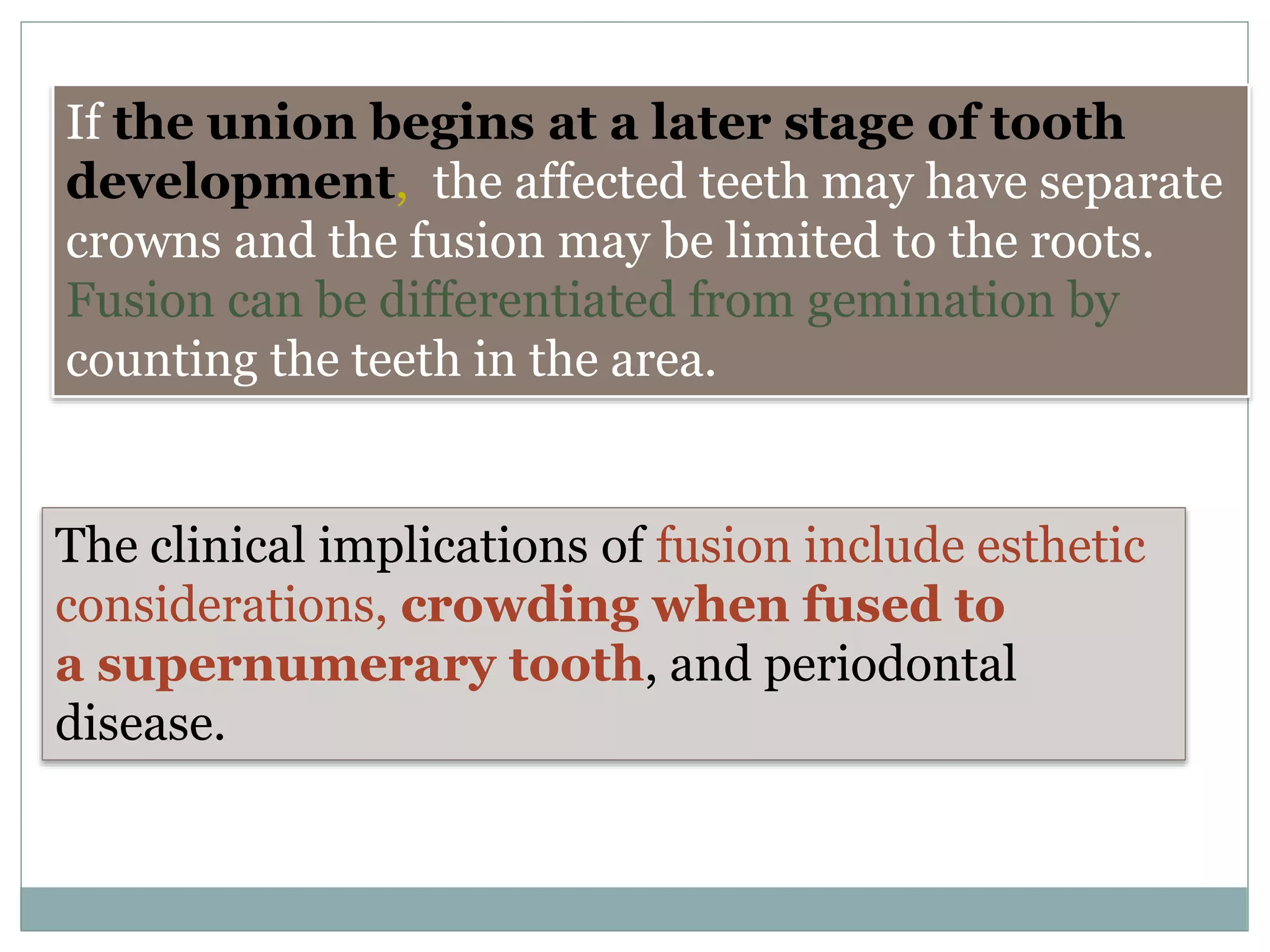 If the union begins at a later stage of tooth development, the affected teeth may have separate crowns and the fusion may be limited to the roots. Fusion can be differentiated from gemination by counting the teeth in the area.

The clinical implications of fusion include esthetic considerations, crowding when fused to a supernumerary tooth, and periodontal disease.